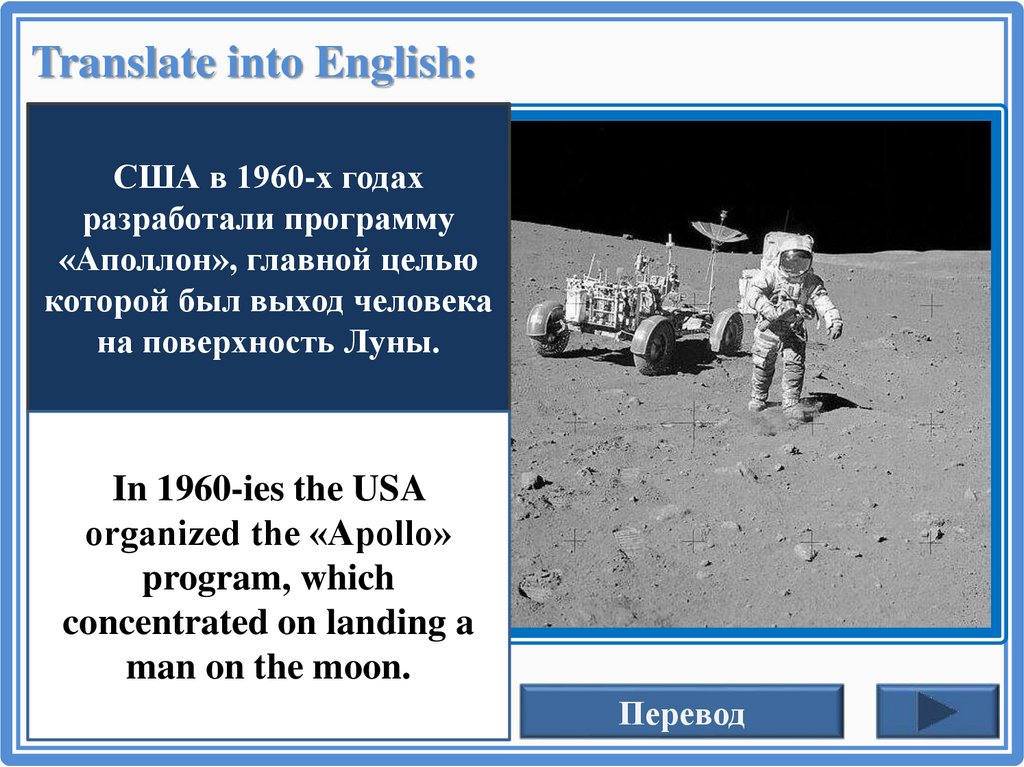 Translate into English:

США в 1960-х годах разработали программу «Аполлон», главной целью которой был выход человека на поверхность Луны.

In 1960-ies the USA organized the «Apollo» program, which concentrated on landing a man on the moon.

Перевод